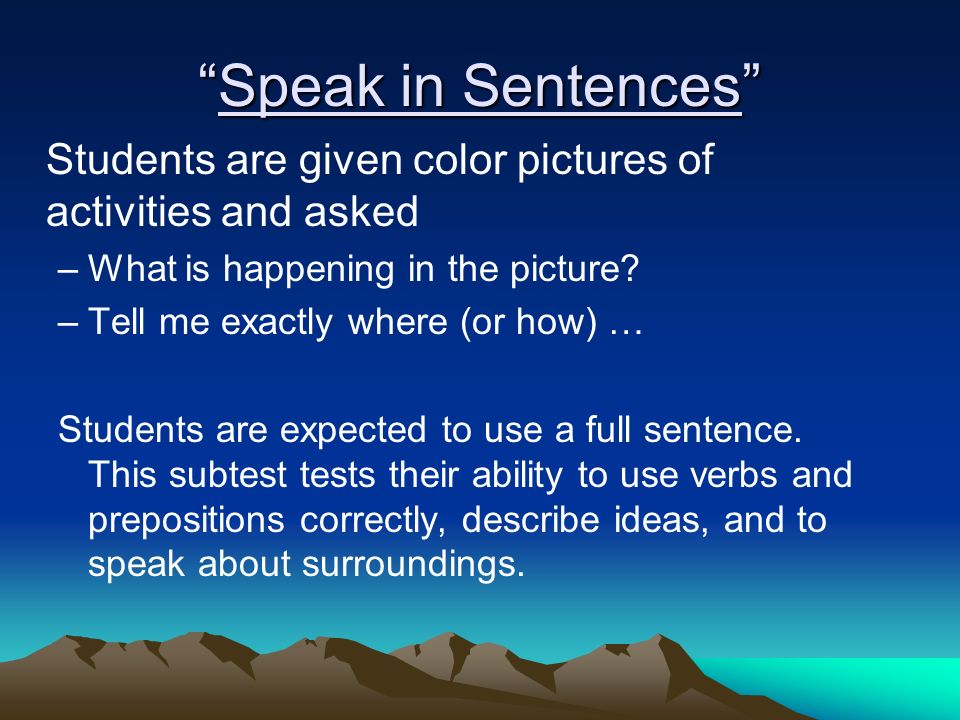 “Speak in Sentences”

Students are given color pictures of activities and asked

– What is happening in the picture?

– Tell me exactly where (or how) …

Students are expected to use a full sentence. This subtest tests their ability to use verbs and prepositions correctly, describe ideas, and to speak about surroundings.